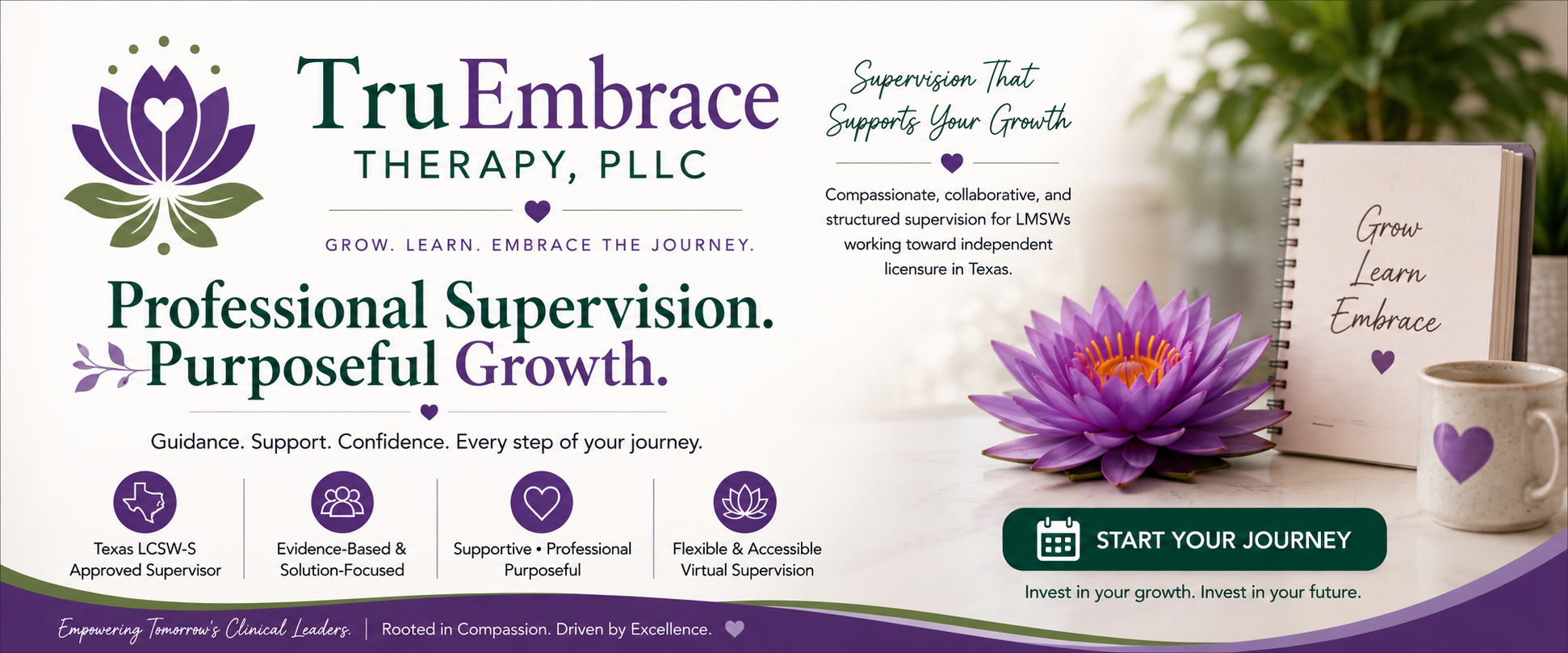 TruEmbrace
THERAPY, PLLC

GROW. LEARN. EMBRACE THE JOURNEY.

Professional Supervision.
Purposeful Growth.

Guidance. Support. Confidence. Every step of your journey.

Texas LCSW-S Approved Supervisor

Evidence-Based & Solution-Focused

Supportive • Professional Purposeful

Flexible & Accessible Virtual Supervision

Supervision That Supports Your Growth

Compassionate, collaborative, and structured supervision for LMSWs working toward independent licensure in Texas.

Grow
Learn
Embrace

START YOUR JOURNEY

Invest in your growth. Invest in your future.

Empowering Tomorrow's Clinical Leaders. | Rooted in Compassion. Driven by Excellence.